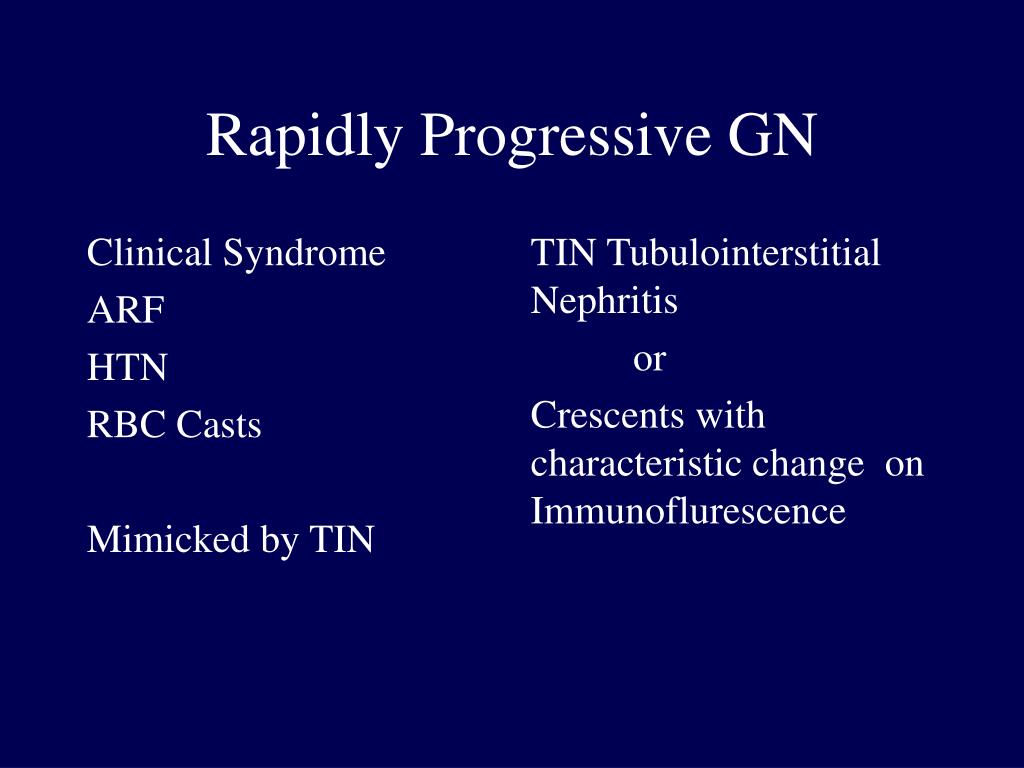 Rapidly Progressive GN

Clinical Syndrome

ARF

HTN

RBC Casts

Mimicked by TIN

TIN Tubulointerstitial Nephritis

or

Crescents with characteristic change on Immunoflurescence